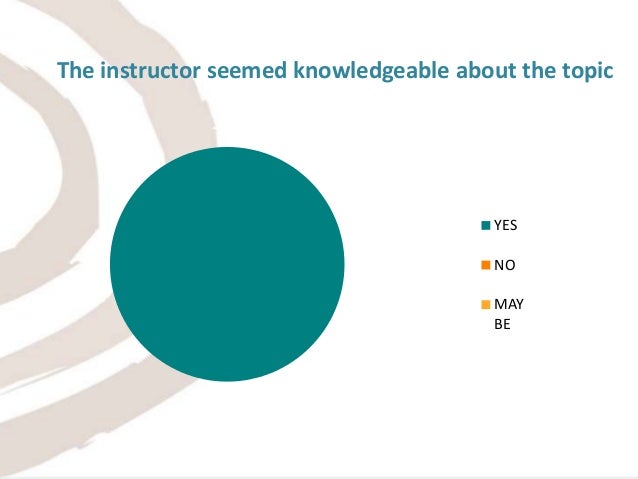 The instructor seemed knowledgeable about the topic

YES

NO

MAY BE